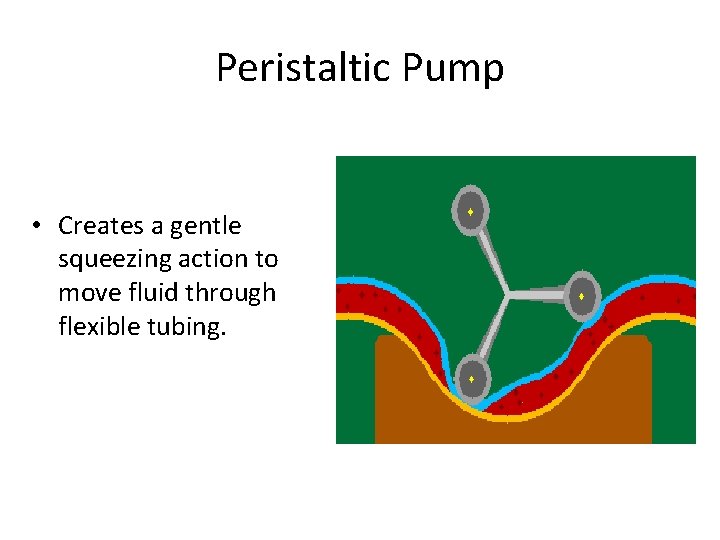 Peristaltic Pump

• Creates a gentle squeezing action to move fluid through flexible tubing.